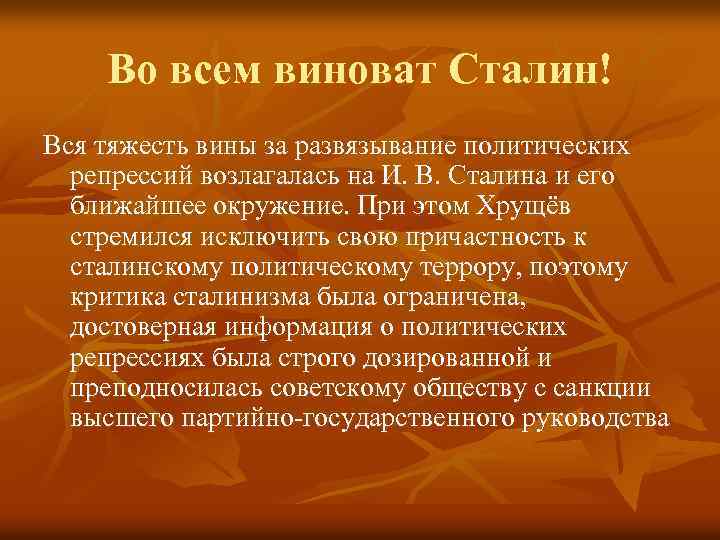 Во всем виноват Сталин!

Вся тяжесть вины за развязывание политических репрессий возлагалась на И. В. Сталина и его ближайшее окружение. При этом Хрущёв стремился исключить свою причастность к сталинскому политическому террору, поэтому критика сталинизма была ограничена, достоверная информация о политических репрессиях была строго дозированной и преподносилась советскому обществу с санкции высшего партийно-государственного руководства